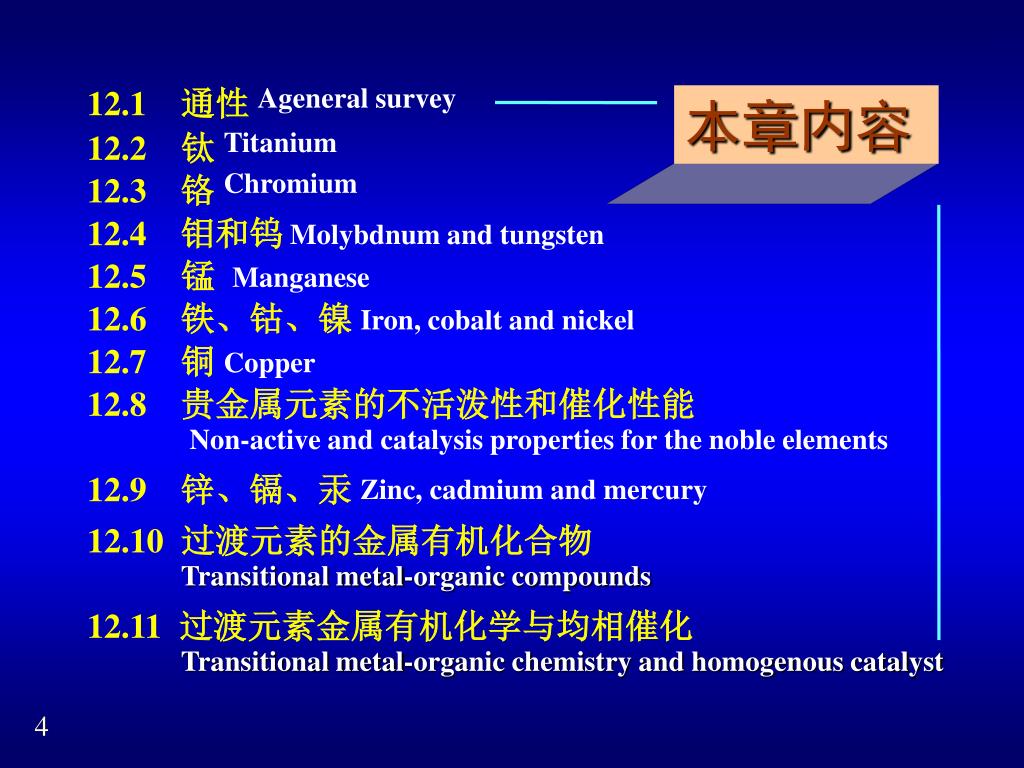 本章内容

12.1 通性 Ageneral survey
12.2 钛 Titanium
12.3 铬 Chromium
12.4 钼和钨 Molybdnum and tungsten
12.5 锰 Manganese
12.6 铁、钴、镍 Iron, cobalt and nickel
12.7 铜 Copper
12.8 贵金属元素的不活泼性和催化性能
Non-active and catalysis properties for the noble elements
12.9 锌、镉、汞 Zinc, cadmium and mercury
12.10 过渡元素的金属有机化合物
Transitional metal-organic compounds
12.11 过渡元素金属有机化学与均相催化
Transitional metal-organic chemistry and homogenous catalyst

4